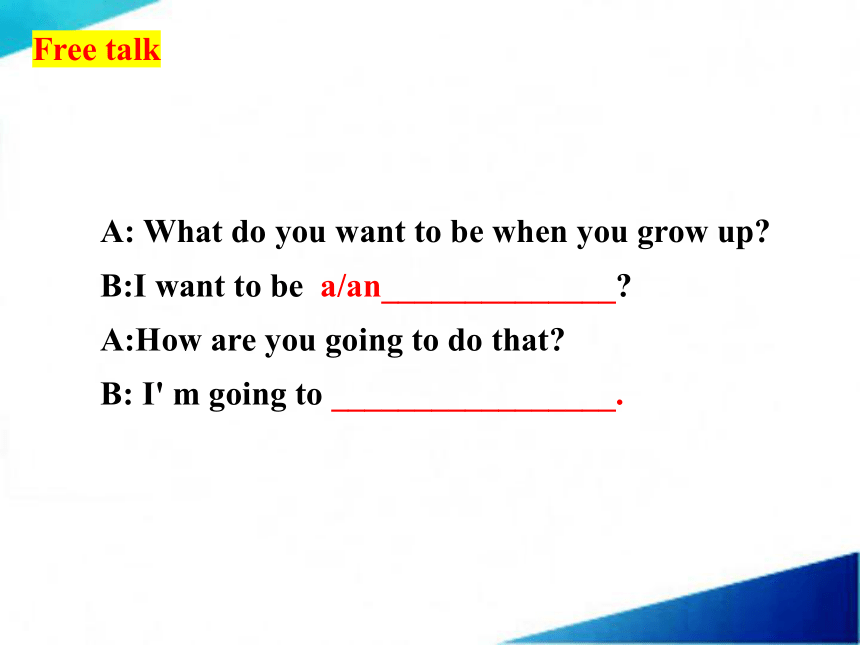 Free talk

A: What do you want to be when you grow up?

B:I want to be a/an______________?

A:How are you going to do that?

B: I' m going to _________________.